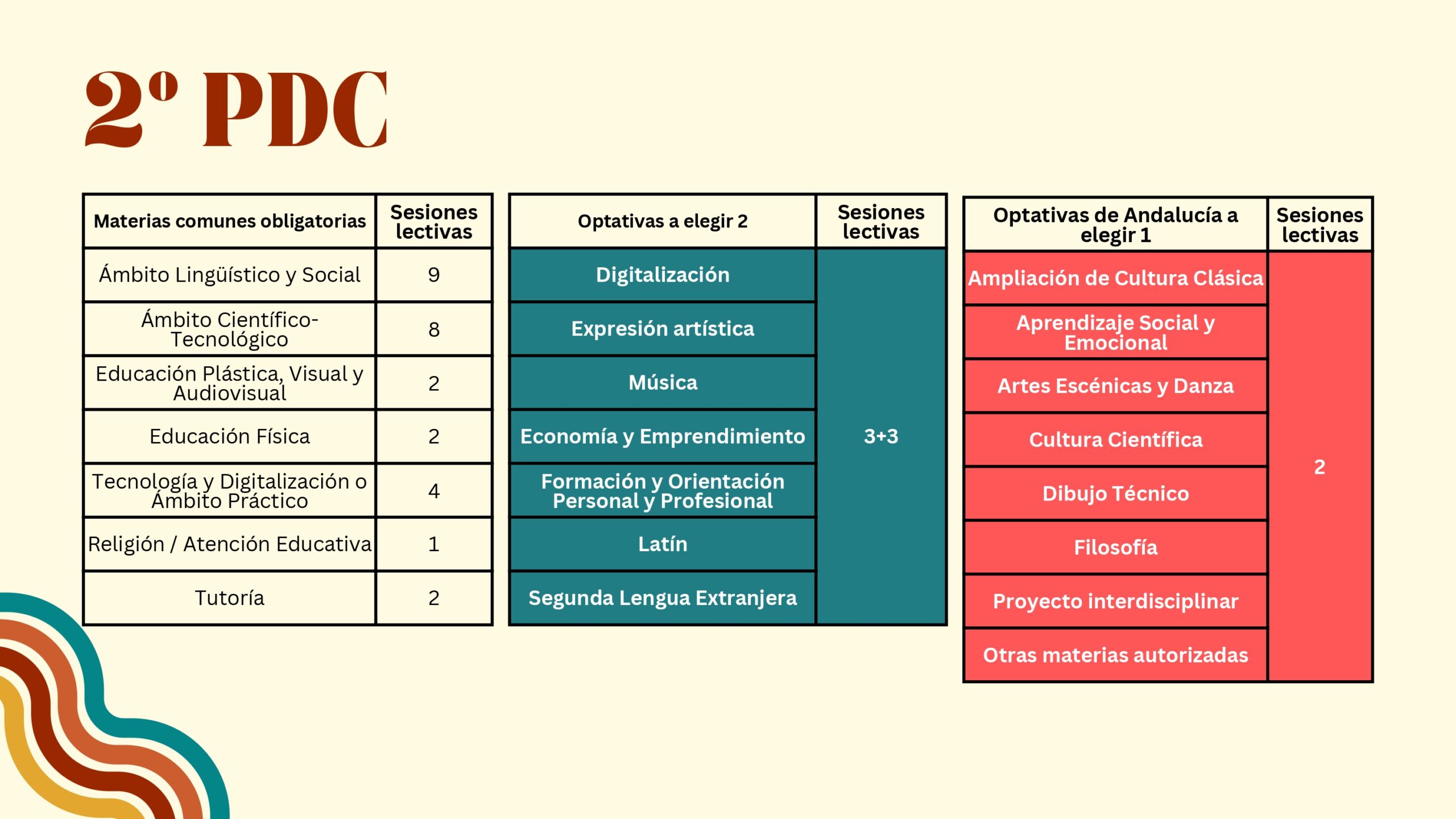 2º PDC

| Materias comunes obligatorias | Sesiones lectivas |
|---|---|
| Ámbito Lingüístico y Social | 9 |
| Ámbito Científico-Tecnológico | 8 |
| Educación Plástica, Visual y Audiovisual | 2 |
| Educación Física | 2 |
| Tecnología y Digitalización o Ámbito Práctico | 4 |
| Religión / Atención Educativa | 1 |
| Tutoría | 2 |

| Optativas a elegir 2 | Sesiones lectivas |
|---|---|
| Digitalización | 3+3 |
| Expresión artística | |
| Música | |
| Economía y Emprendimiento | |
| Formación y Orientación Personal y Profesional | |
| Latín | |
| Segunda Lengua Extranjera | |

| Optativas de Andalucía a elegir 1 | Sesiones lectivas |
|---|---|
| Ampliación de Cultura Clásica | 2 |
| Aprendizaje Social y Emocional | |
| Artes Escénicas y Danza | |
| Cultura Científica | |
| Dibujo Técnico | |
| Filosofía | |
| Proyecto interdisciplinar | |
| Otras materias autorizadas | |